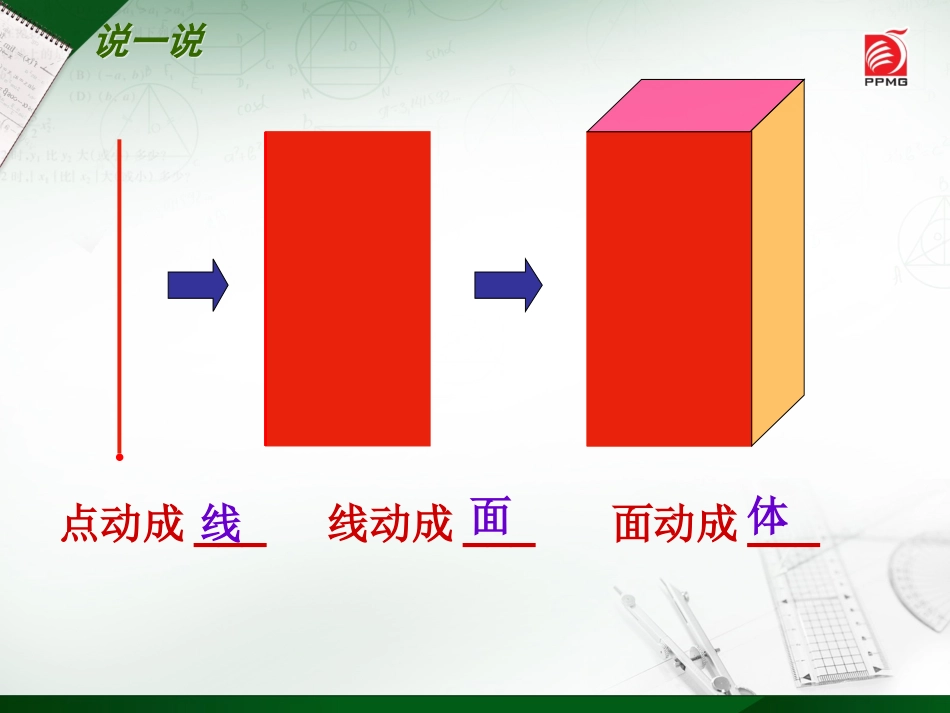 说一说

PPMG

点动成 线

线动成 面

面动成 体